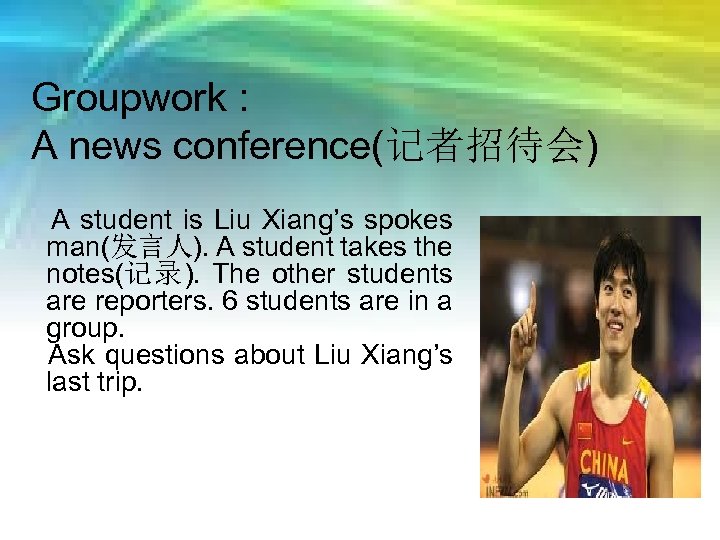 Groupwork :
A news conference(记者招待会)

A student is Liu Xiang's spokes man(发言人). A student takes the notes(记录). The other students are reporters. 6 students are in a group.
Ask questions about Liu Xiang's last trip.

CHINA